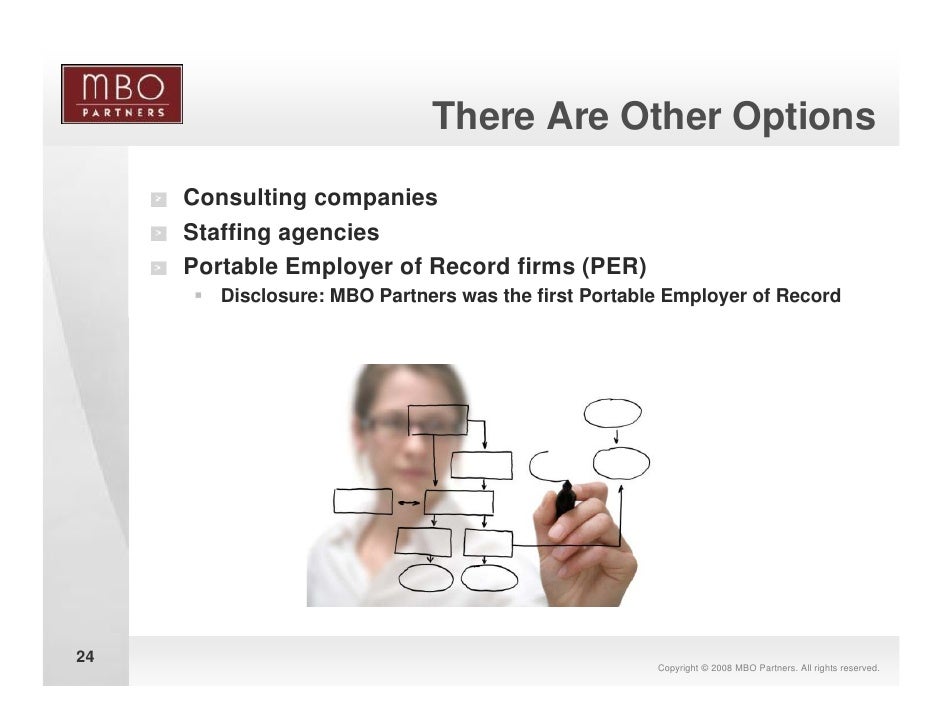 MBO
PARTNERS

There Are Other Options

Consulting companies
Staffing agencies
Portable Employer of Record firms (PER)
Disclosure: MBO Partners was the first Portable Employer of Record

24

Copyright © 2008 MBO Partners. All rights reserved.